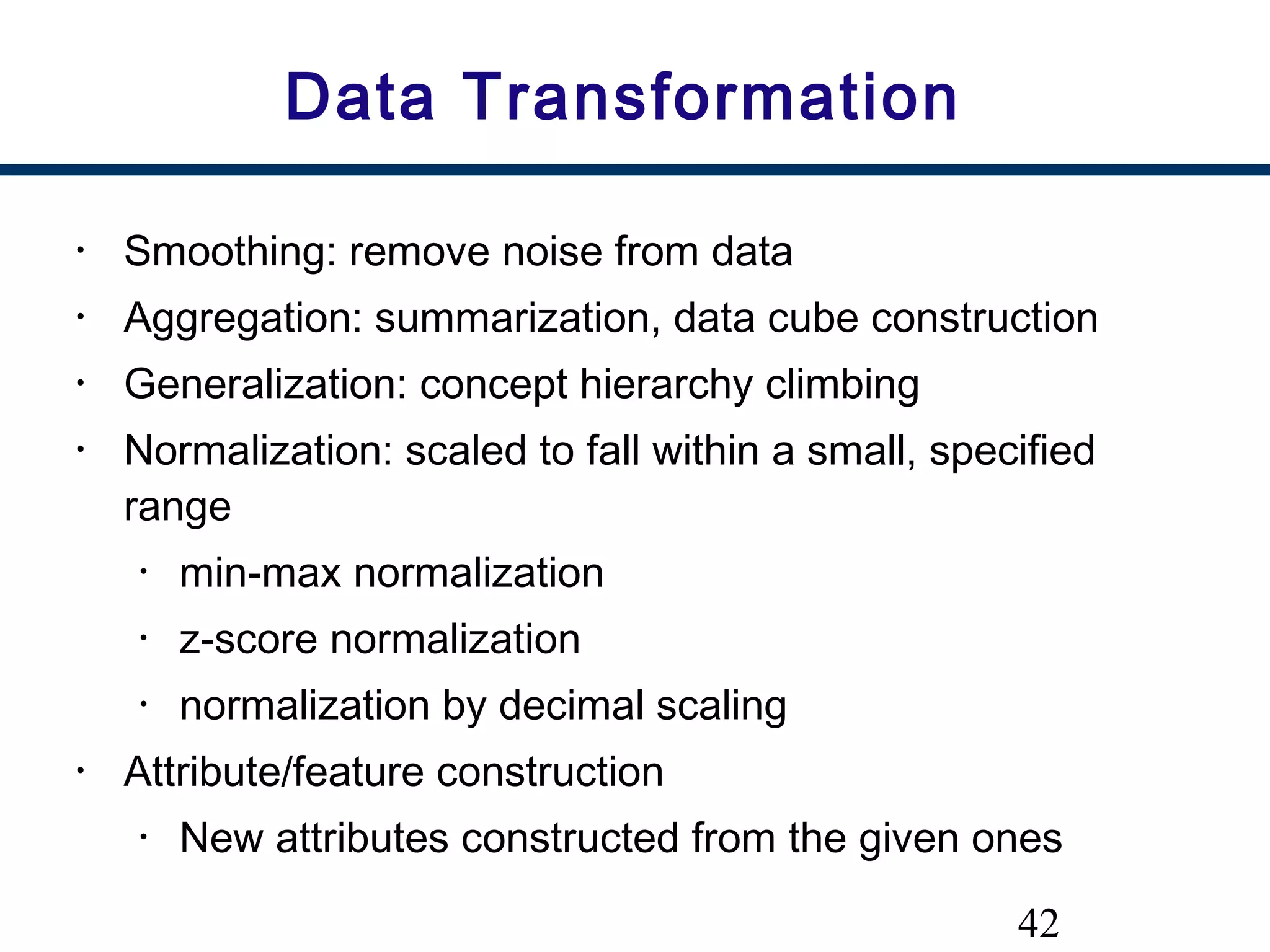 Data Transformation

• Smoothing: remove noise from data
• Aggregation: summarization, data cube construction
• Generalization: concept hierarchy climbing
• Normalization: scaled to fall within a small, specified range
  • min-max normalization
  • z-score normalization
  • normalization by decimal scaling
• Attribute/feature construction
  • New attributes constructed from the given ones

42